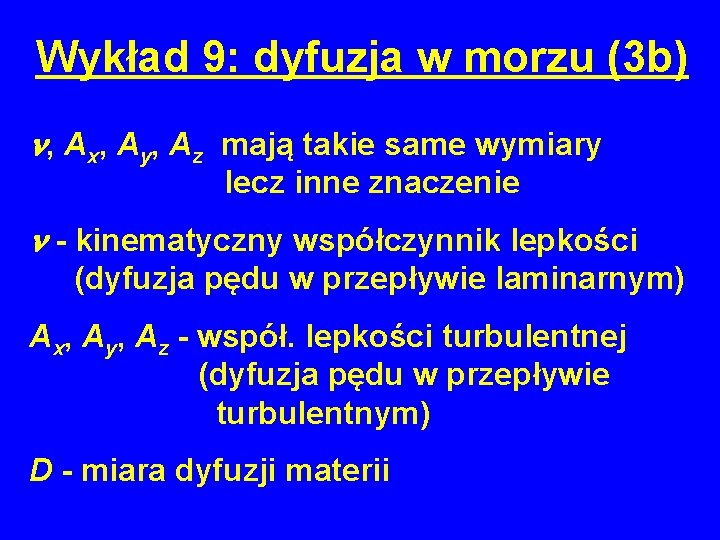 Wykład 9: dyfuzja w morzu (3b)

$\nu$, $A_x$, $A_y$, $A_z$ mają takie same wymiary lecz inne znaczenie

$\nu$ - kinematyczny współczynnik lepkości (dyfuzja pędu w przepływie laminarnym)

$A_x$, $A_y$, $A_z$ - współ. lepkości turbulentnej (dyfuzja pędu w przepływie turbulentnym)

$D$ - miara dyfuzji materii